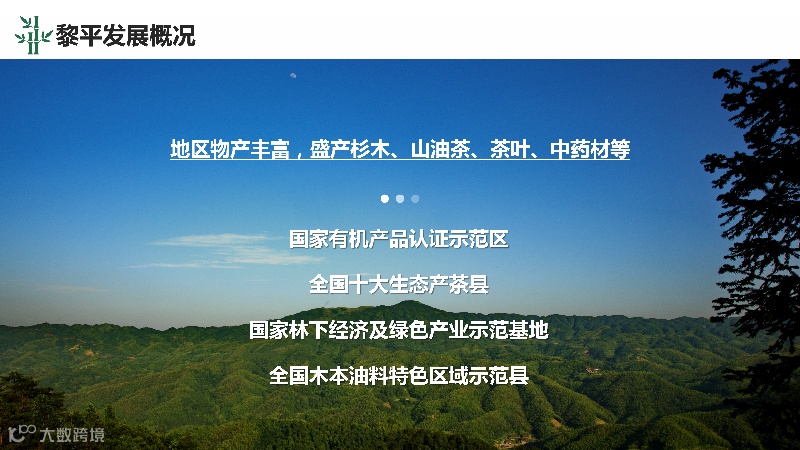 黎平发展概况

地区物产丰富，盛产杉木、山油茶、茶叶、中药材等

国家有机产品认证示范区

全国十大生态产茶县

国家林下经济及绿色产业示范基地

全国木本油料特色区域示范县

大数跨境